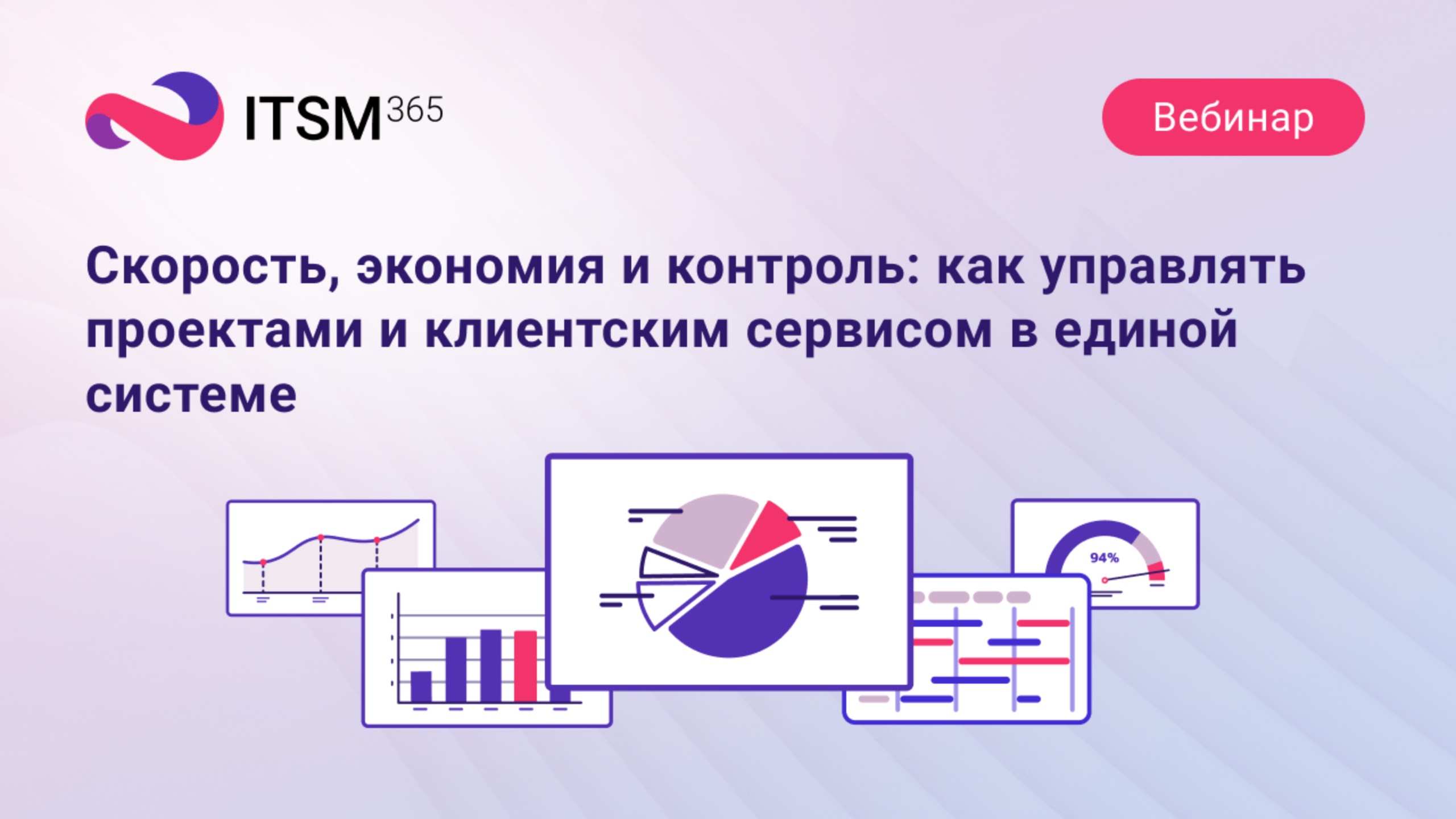 ITSM365

Вебинар

Скорость, экономия и контроль: как управлять проектами и клиентским сервисом в единой системе

94%